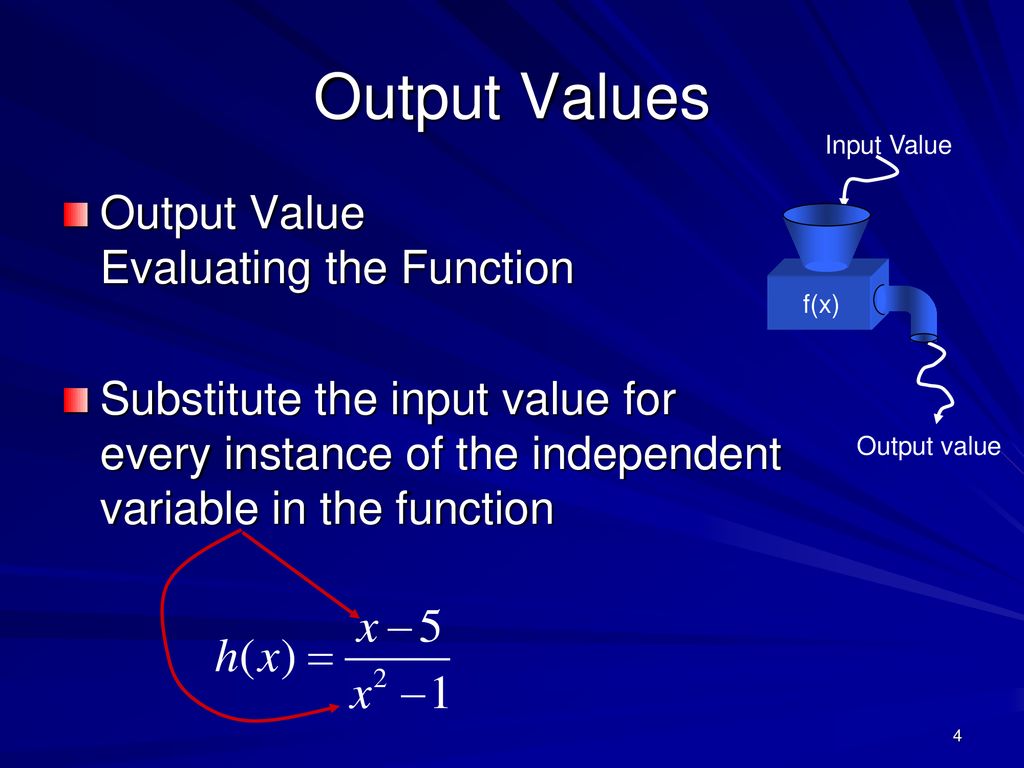 Output Values

Output Value
Evaluating the Function

Substitute the input value for every instance of the independent variable in the function

Input Value

f(x)

Output value

$h(x) = \frac{x-5}{x^2-1}$

4